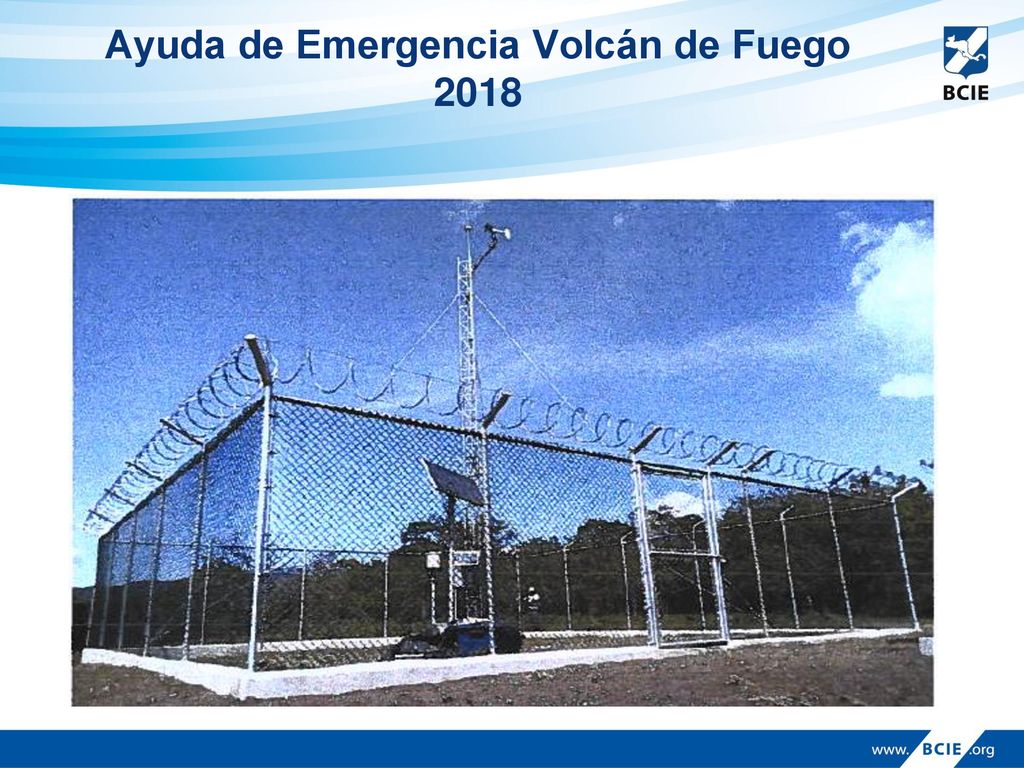 Ayuda de Emergencia Volcán de Fuego 2018

BCIE

www.BCIE.org